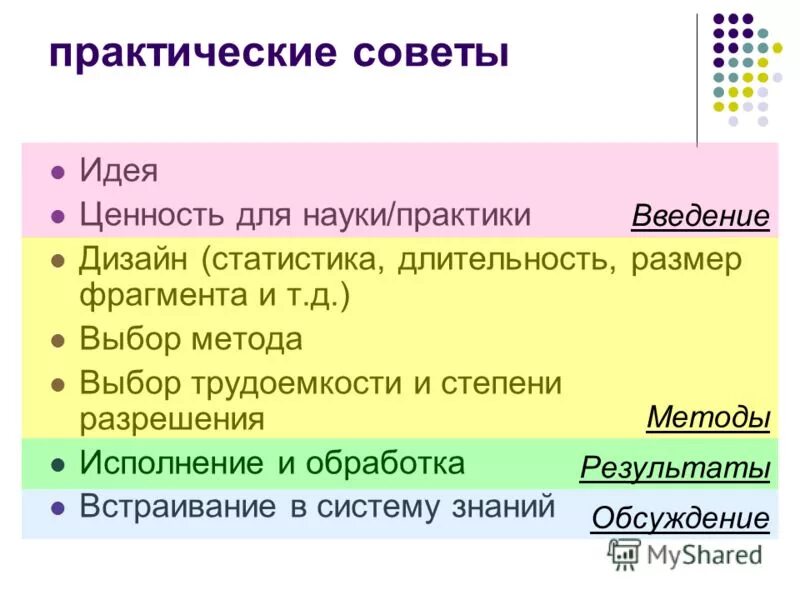 практические советы

- Идея
- Ценность для науки/практики

Введение

- Дизайн (статистика, длительность, размер фрагмента и т.д.)
- Выбор метода
- Выбор трудоемкости и степени разрешения

Методы

- Исполнение и обработка

Результаты

- Встраивание в систему знаний

Обсуждение

MyShared